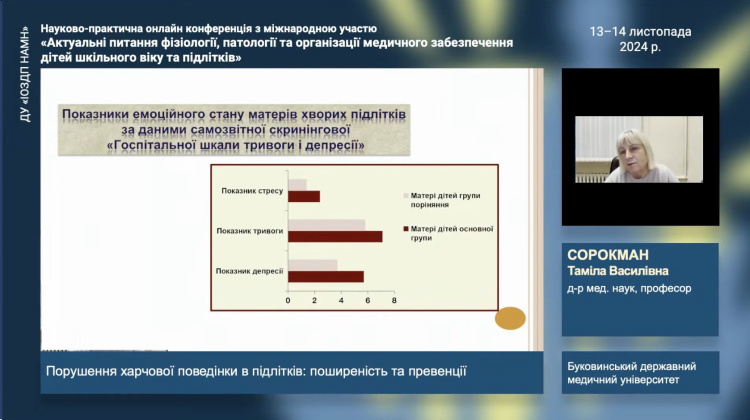 ДУ «ІОЗДП НАМН»

Науково-практична онлайн конференція з міжнародною участю
«Актуальні питання фізіології, патології та організації медичного забезпечення дітей шкільного віку та підлітків»

13–14 листопада 2024 р.

Показники емоційного стану матерів хворих підлітків за даними самозвітної скринінгової «Госпітальної шкали тривоги і депресії»

Показник стресу
Показник тривоги
Показник депресії
0
2
4
6
8

Матері дітей групи порівняння
Матері дітей основної групи

СОРОКМАН
Таміла Василівна
д-р мед. наук, професор

Порушення харчової поведінки в підлітків: поширеність та превенції

Буковинський державний медичний університет